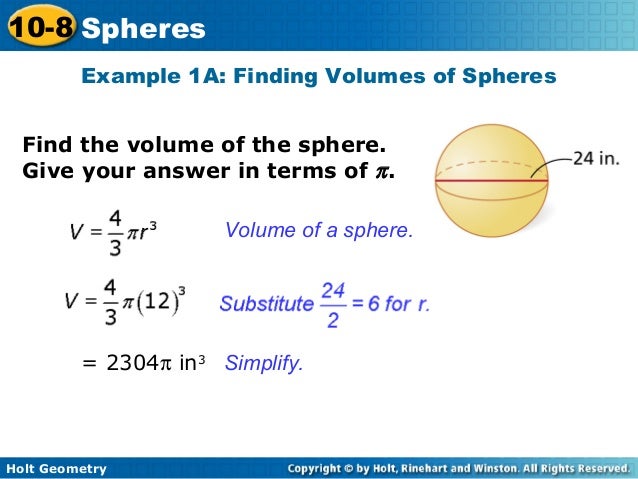 10-8 Spheres

Example 1A: Finding Volumes of Spheres

Find the volume of the sphere. Give your answer in terms of $\pi$.

24 in.

$V = \frac{4}{3}\pi r^3$ Volume of a sphere.

$V = \frac{4}{3}\pi(12)^3$ Substitute $\frac{24}{2} = 6$ for r.

$= 2304\pi$ in$^3$ Simplify.

Holt Geometry

Copyright © by Holt, Rinehart and Winston. All Rights Reserved.